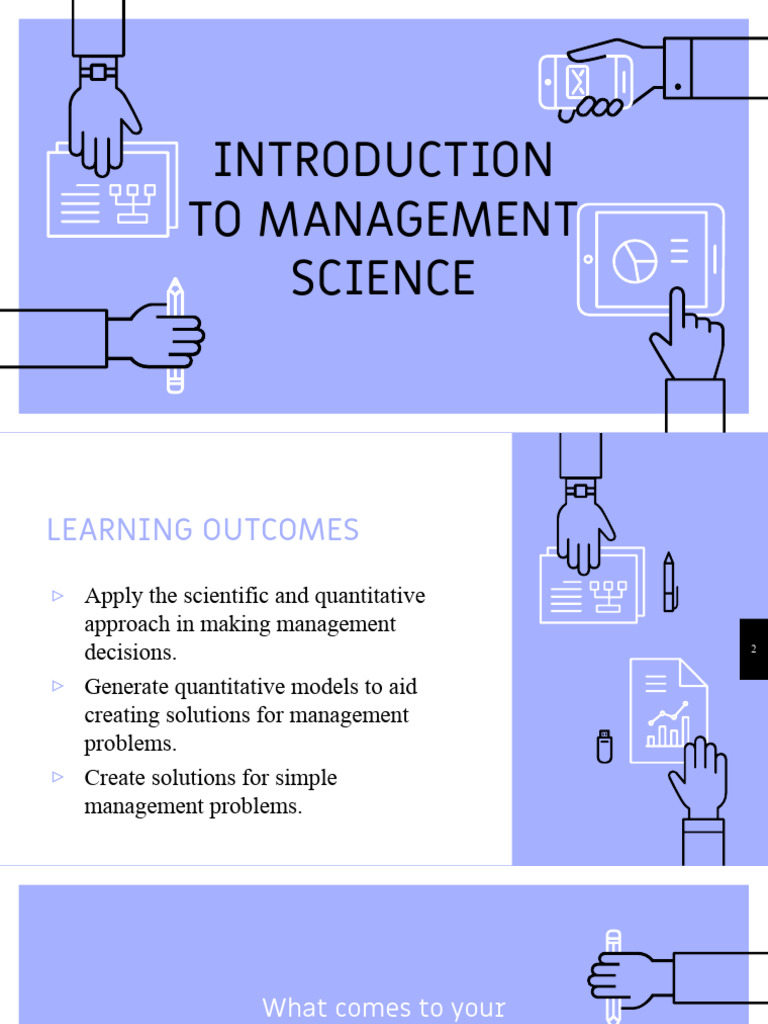 INTRODUCTION TO MANAGEMENT SCIENCE

LEARNING OUTCOMES

▷ Apply the scientific and quantitative approach in making management decisions.

▷ Generate quantitative models to aid creating solutions for management problems.

▷ Create solutions for simple management problems.

2

What comes to your